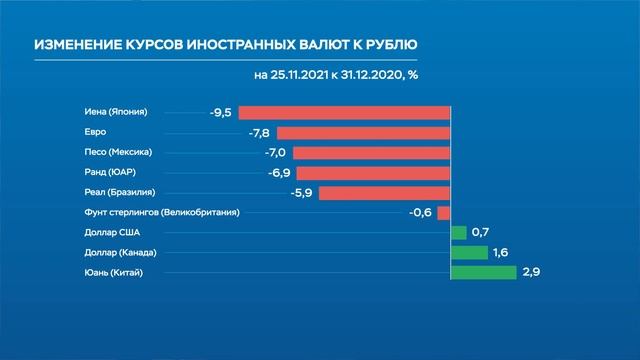 ИЗМЕНЕНИЕ КУРСОВ ИНОСТРАННЫХ ВАЛЮТ К РУБЛЮ

на 25.11.2021 к 31.12.2020, %

Иена (Япония) -9,5
Евро -7,8
Песо (Мексика) -7,0
Ранд (ЮАР) -6,9
Реал (Бразилия) -5,9
Фунт стерлингов (Великобритания) -0,6
Доллар США 0,7
Доллар (Канада) 1,6
Юань (Китай) 2,9